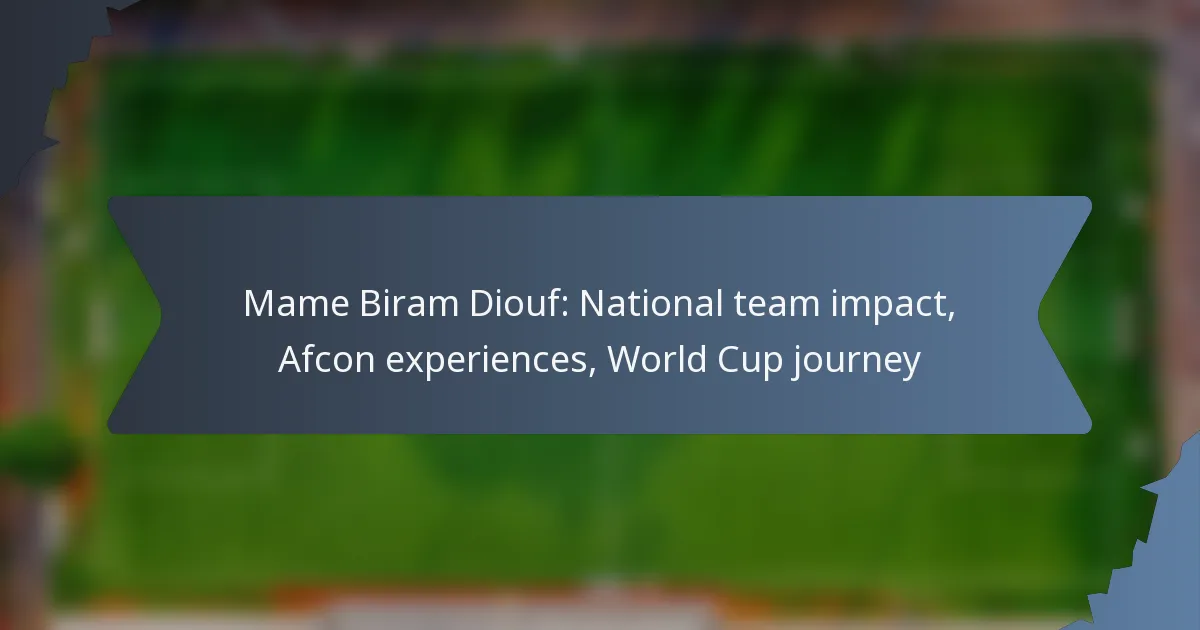 Mame Biram Diouf: National team impact, Afcon experiences, World Cup journey